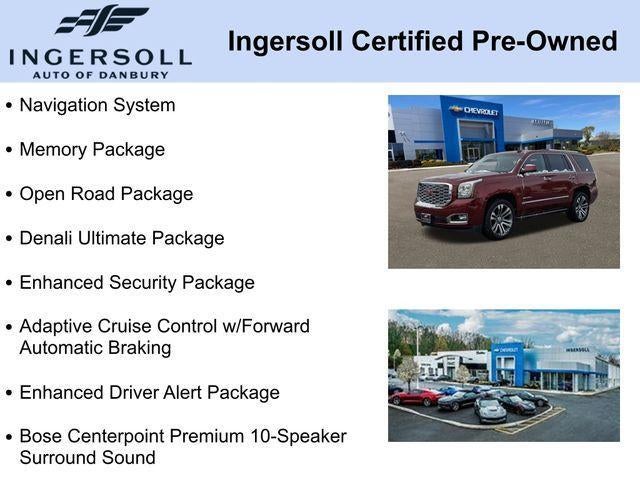 INGERSOLL
AUTO OF DANBURY

Ingersoll Certified Pre-Owned

• Navigation System
• Memory Package
• Open Road Package
• Denali Ultimate Package
• Enhanced Security Package
• Adaptive Cruise Control w/Forward Automatic Braking
• Enhanced Driver Alert Package
• Bose Centerpoint Premium 10-Speaker Surround Sound

CHEVROLET

CHEVROLET
INGERSOLL